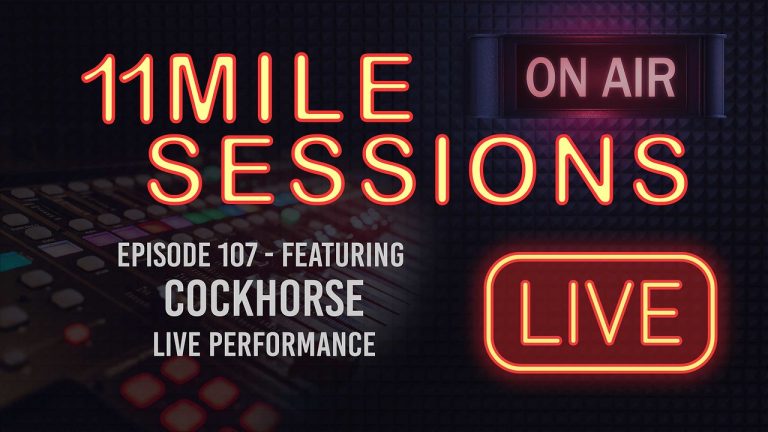 11MILE SESSIONS

ON AIR

EPISODE 107 - FEATURING
COCKHORSE
LIVE PERFORMANCE

LIVE